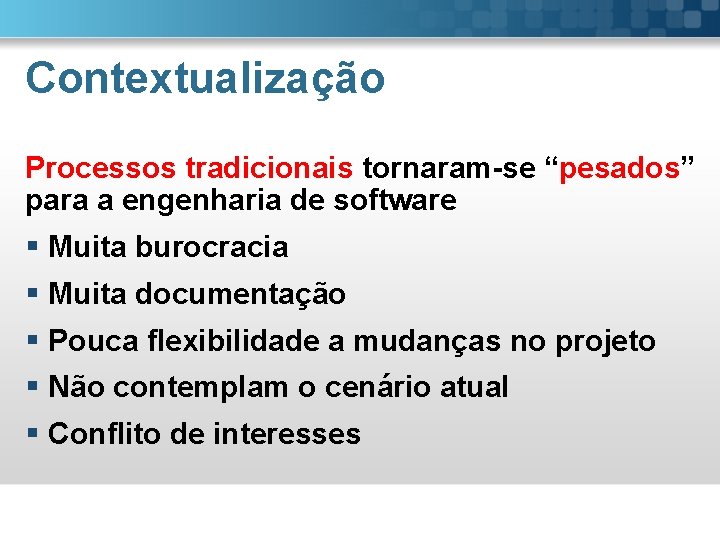 Contextualização

Processos tradicionais tornaram-se “pesados” para a engenharia de software

▪ Muita burocracia
▪ Muita documentação
▪ Pouca flexibilidade a mudanças no projeto
▪ Não contemplam o cenário atual
▪ Conflito de interesses